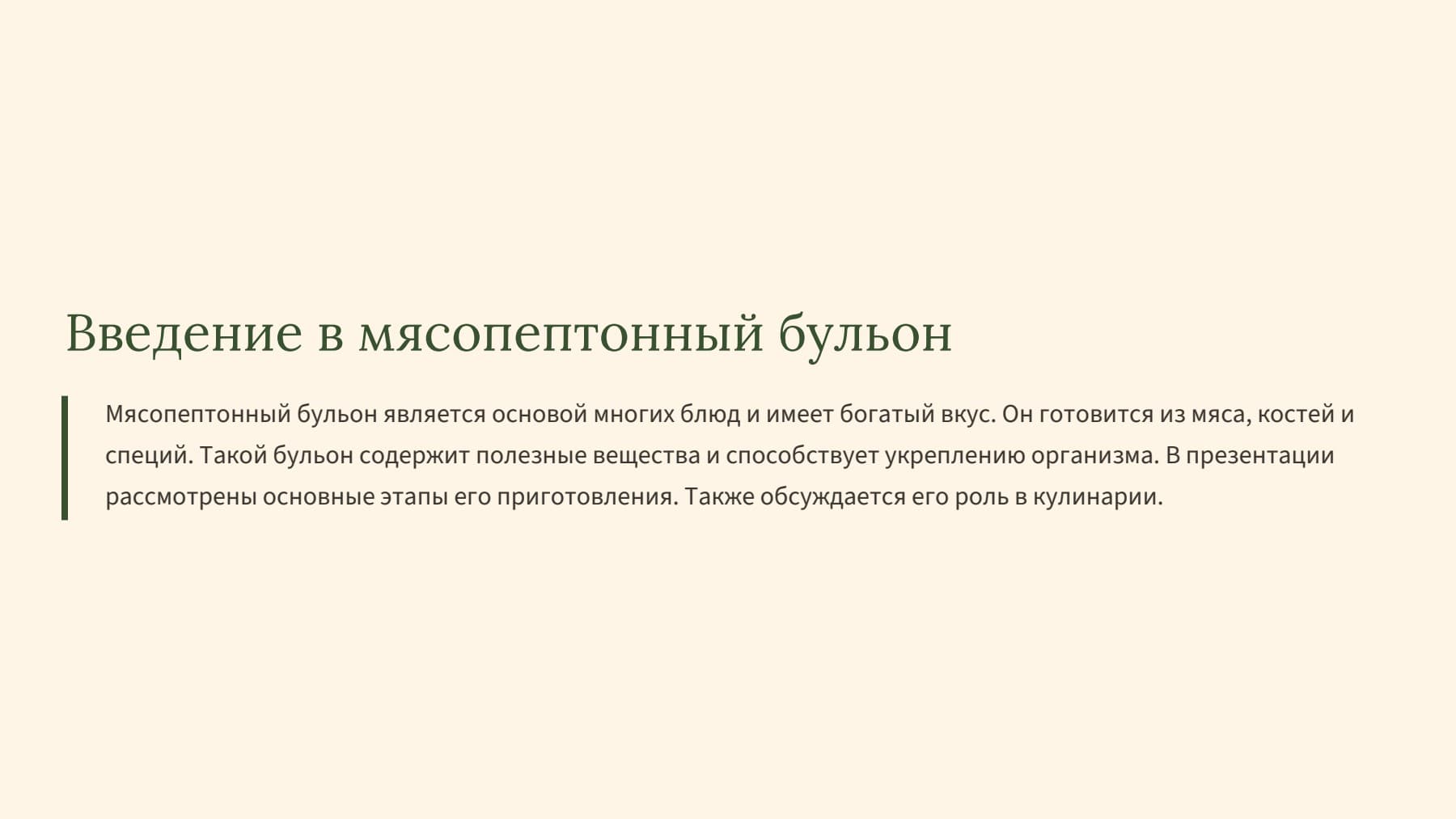 Введение в мясопептонный бульон

Мясопептонный бульон является основой многих блюд и имеет богатый вкус. Он готовится из мяса, костей и специй. Такой бульон содержит полезные вещества и способствует укреплению организма. В презентации рассмотрены основные этапы его приготовления. Также обсуждается его роль в кулинарии.